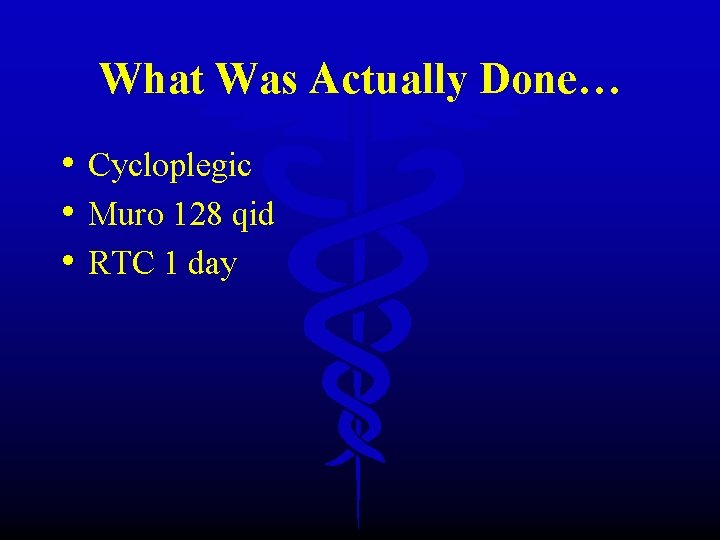 What Was Actually Done…

• Cycloplegic
• Muro 128 qid
• RTC 1 day